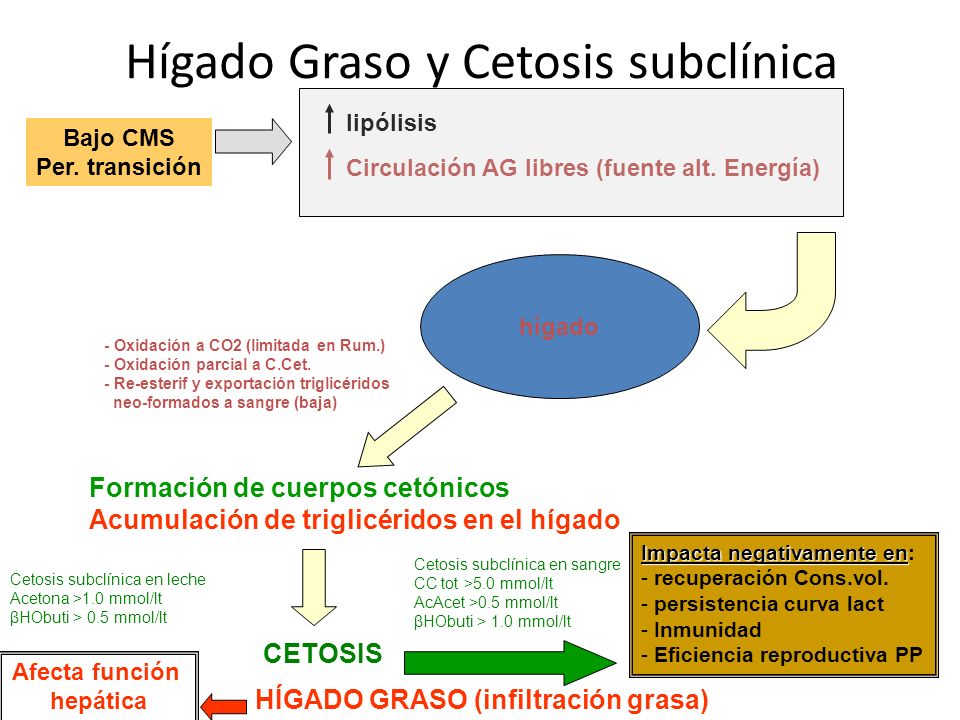 Hígado Graso y Cetosis subclínica

Bajo CMS
Per. transición

lipólisis

Circulación AG libres (fuente alt. Energía)

hígado

- Oxidación a CO2 (limitada en Rum.)
- Oxidación parcial a C.Cet.
- Re-esterif y exportación triglicéridos neo-formados a sangre (baja)

Formación de cuerpos cetónicos
Acumulación de triglicéridos en el hígado

Cetosis subclínica en leche
Acetona >1.0 mmol/lt
βHObuti > 0.5 mmol/lt

Cetosis subclínica en sangre
CC tot >5.0 mmol/lt
AcAcet >0.5 mmol/lt
βHObuti > 1.0 mmol/lt

Impacta negativamente en:
- recuperación Cons.vol.
- persistencia curva lact
- Inmunidad
- Eficiencia reproductiva PP

CETOSIS

Afecta función hepática

HÍGADO GRASO (infiltración grasa)